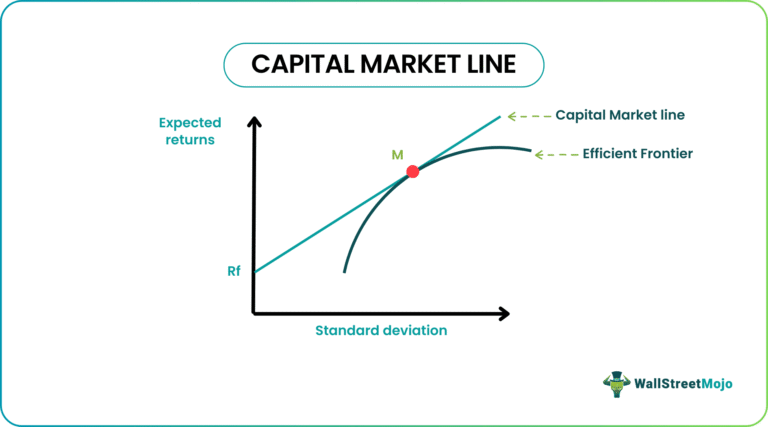 CAPITAL MARKET LINE

Expected returns

Capital Market line

M

Efficient Frontier

Rf

Standard deviation

WallStreetMojo